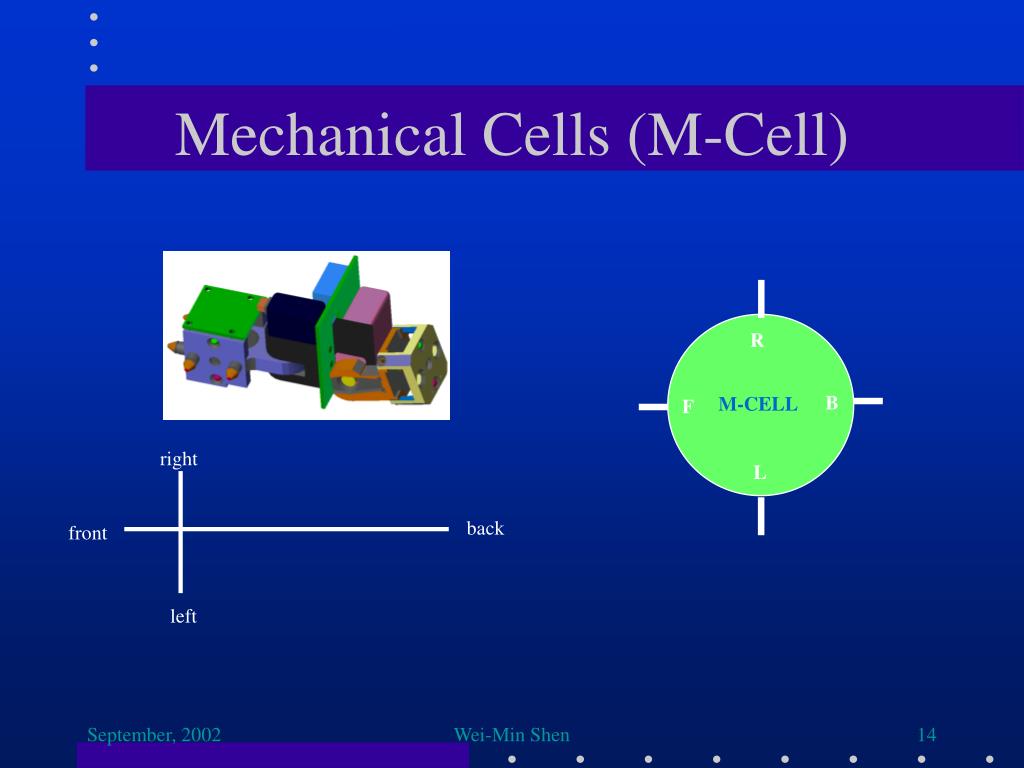 Mechanical Cells (M-Cell)

R
F
M-CELL
B
L

right
front
back
left

September, 2002
Wei-Min Shen
14